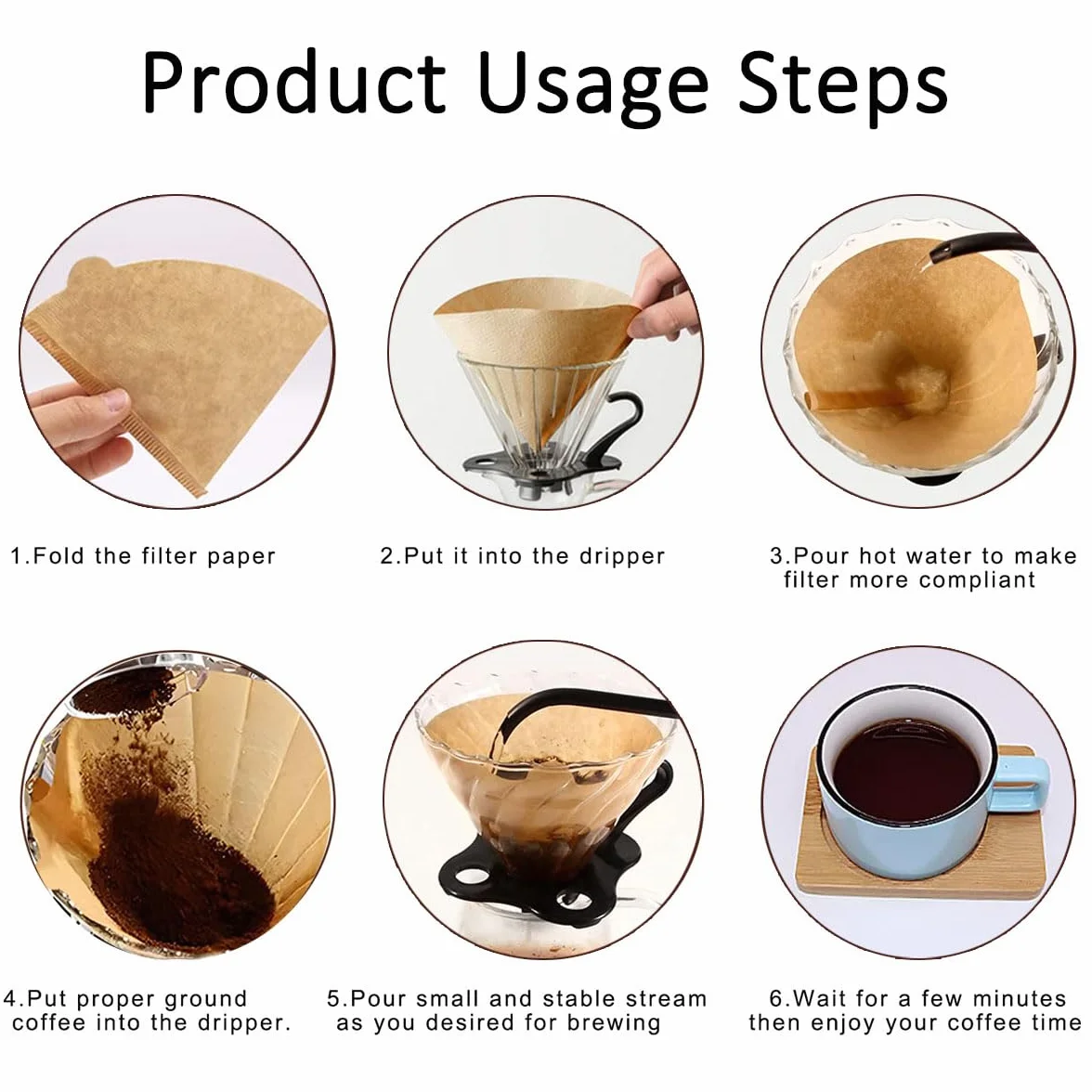 Product Usage Steps

1.Fold the filter paper

2.Put it into the dripper

3.Pour hot water to make filter more compliant

4.Put proper ground coffee into the dripper.

5.Pour small and stable stream as you desired for brewing

6.Wait for a few minutes then enjoy your coffee time